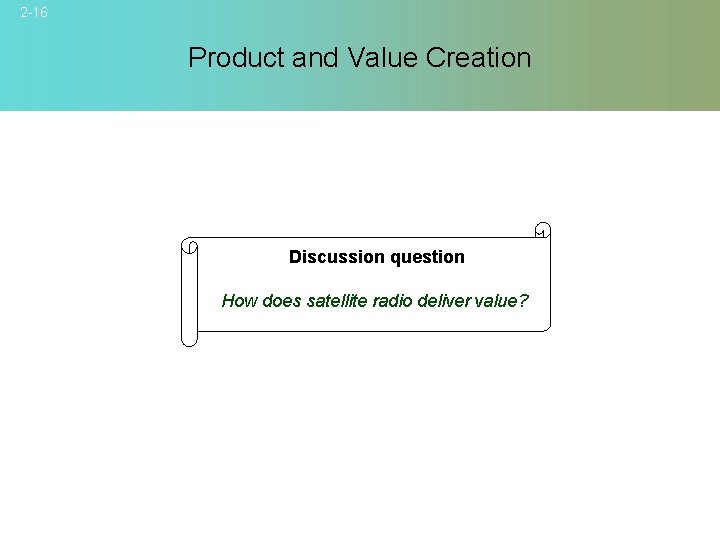 2-16

Product and Value Creation

Discussion question

How does satellite radio deliver value?